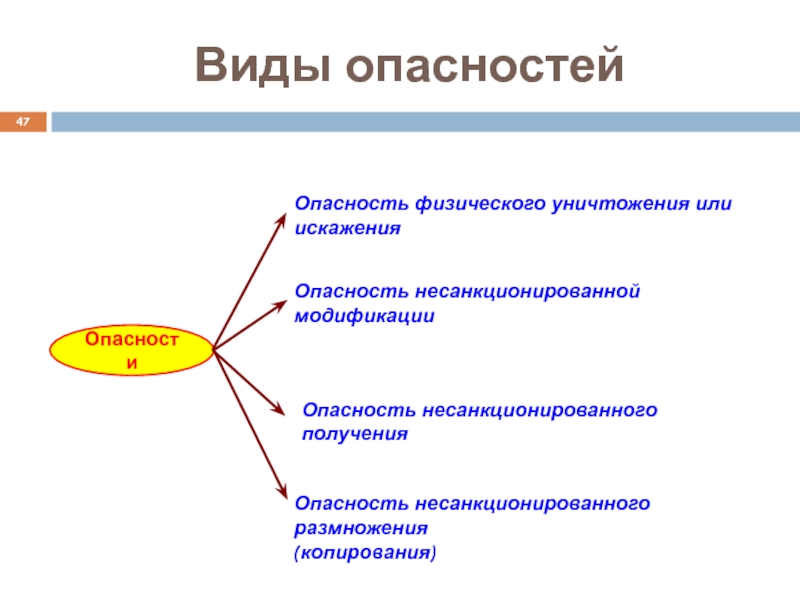 Виды опасностей

47

Опасности

Опасность физического уничтожения или искажения

Опасность несанкционированной модификации

Опасность несанкционированного получения

Опасность несанкционированного размножения (копирования)